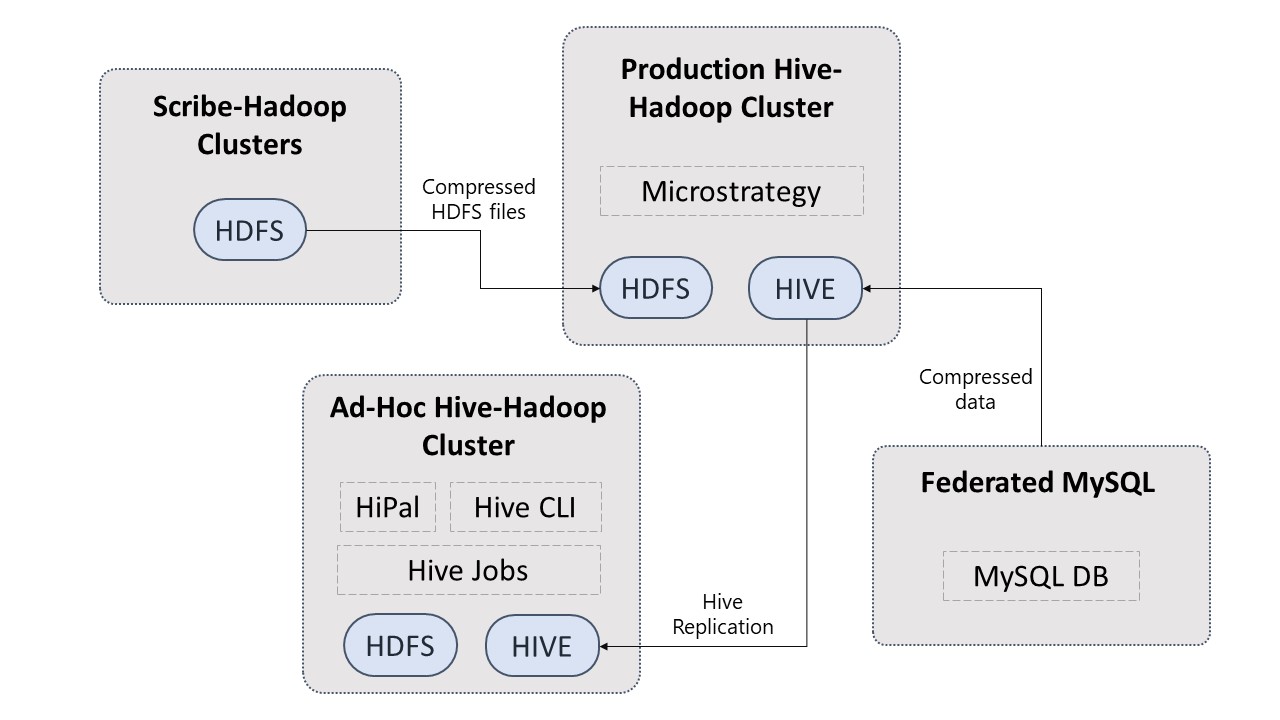 Scribe-Hadoop Clusters

HDFS

Compressed HDFS files

Production Hive-Hadoop Cluster

Microstrategy

HDFS

HIVE

Compressed data

Ad-Hoc Hive-Hadoop Cluster

HiPal

Hive CLI

Hive Jobs

HDFS

HIVE

Hive Replication

Federated MySQL

MySQL DB